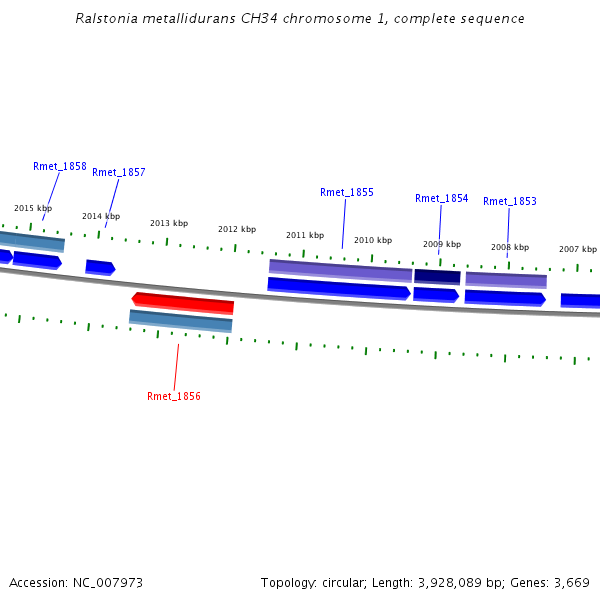 Ralstonia metallidurans CH34 chromosome 1, complete sequence

Rmet_1858
Rmet_1857
Rmet_1855
Rmet_1854
Rmet_1853

2015 kbp
2014 kbp
2013 kbp
2012 kbp
2011 kbp
2010 kbp
2009 kbp
2008 kbp
2007 kbp

Rmet_1856

Accession: NC_007973

Topology: circular; Length: 3,928,089 bp; Genes: 3,669